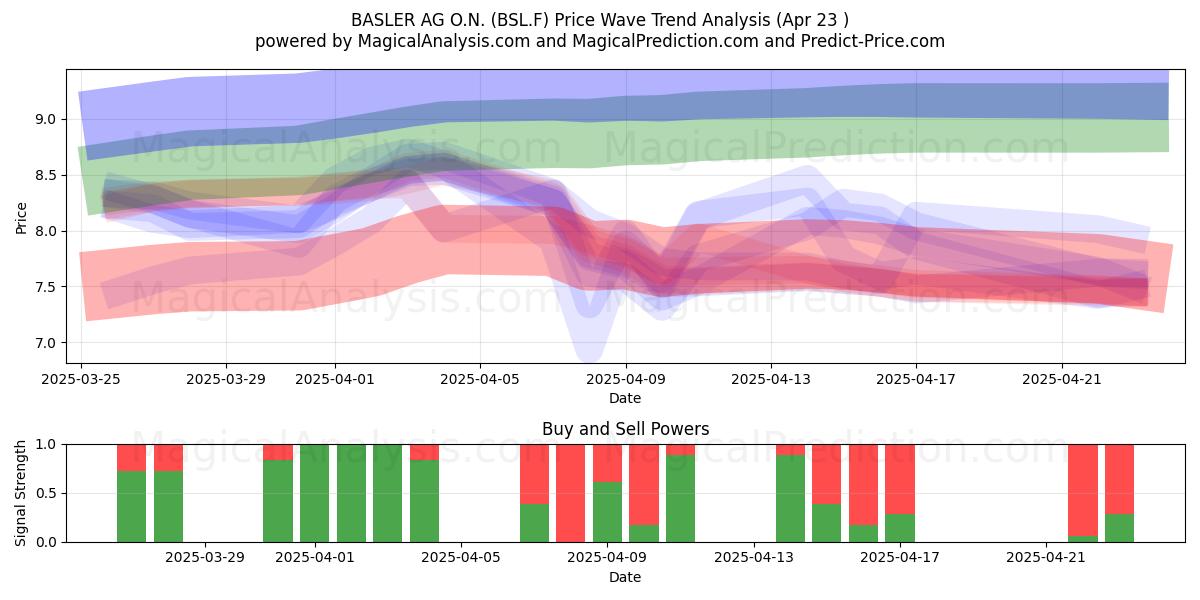 BASLER AG O.N. (BSL.F) Price Wave Trend Analysis (Apr 23 )
powered by MagicalAnalysis.com and MagicalPrediction.com and Predict-Price.com

MagicalAnalysis.com MagicalPrediction.com
MagicalAnalysis.com MagicalPrediction.com

Price
9.0
8.5
8.0
7.5
7.0
2025-03-25 2025-03-29 2025-04-01 2025-04-05 2025-04-09 2025-04-13 2025-04-17 2025-04-21
Date

Buy and Sell Powers
MagicalAnalysis.com MagicalPrediction.com
Signal Strength
1.0
0.5
0.0
2025-03-29 2025-04-01 2025-04-05 2025-04-09 2025-04-13 2025-04-17 2025-04-21
Date